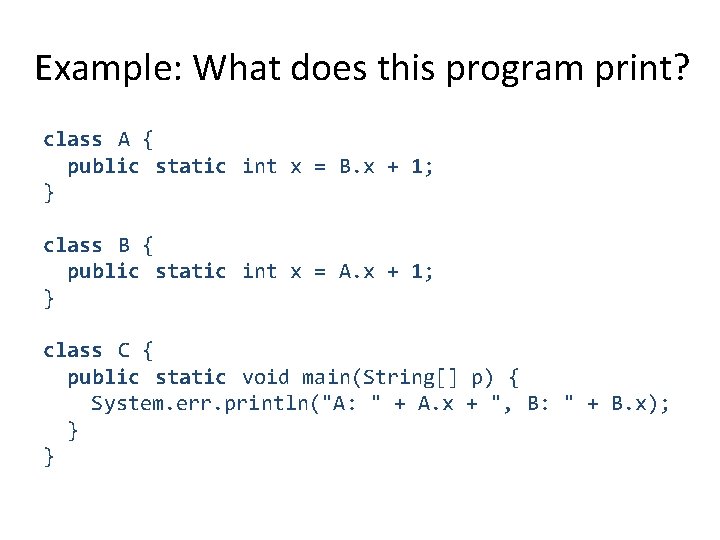 Example: What does this program print?

class A {
  public static int x = B.x + 1;
}

class B {
  public static int x = A.x + 1;
}

class C {
  public static void main(String[] p) {
    System.err.println("A: " + A.x + ", B: " + B.x);
  }
}